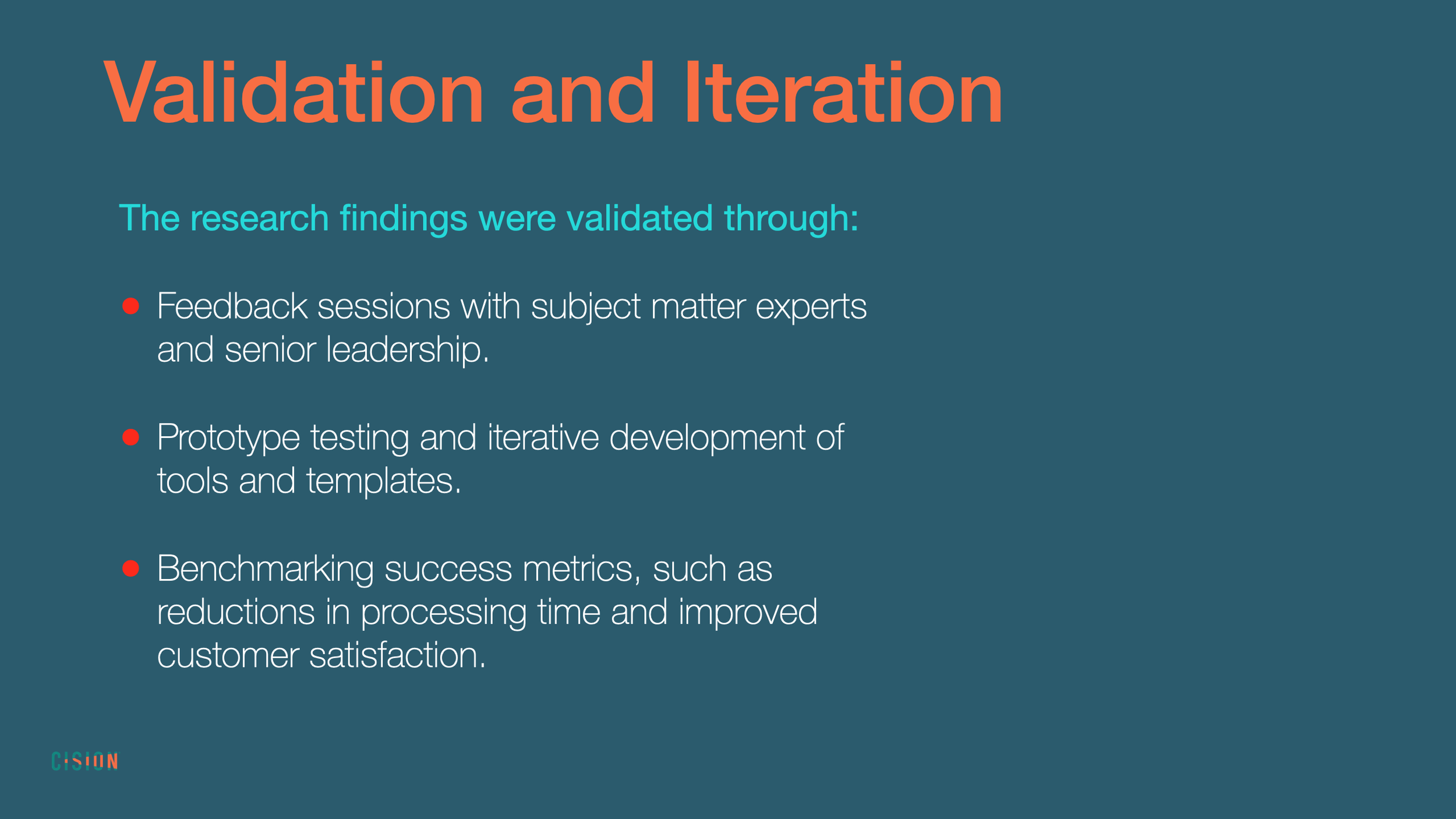 Validation and Iteration

The research findings were validated through:

- Feedback sessions with subject matter experts and senior leadership.

- Prototype testing and iterative development of tools and templates.

- Benchmarking success metrics, such as reductions in processing time and improved customer satisfaction.

CISION